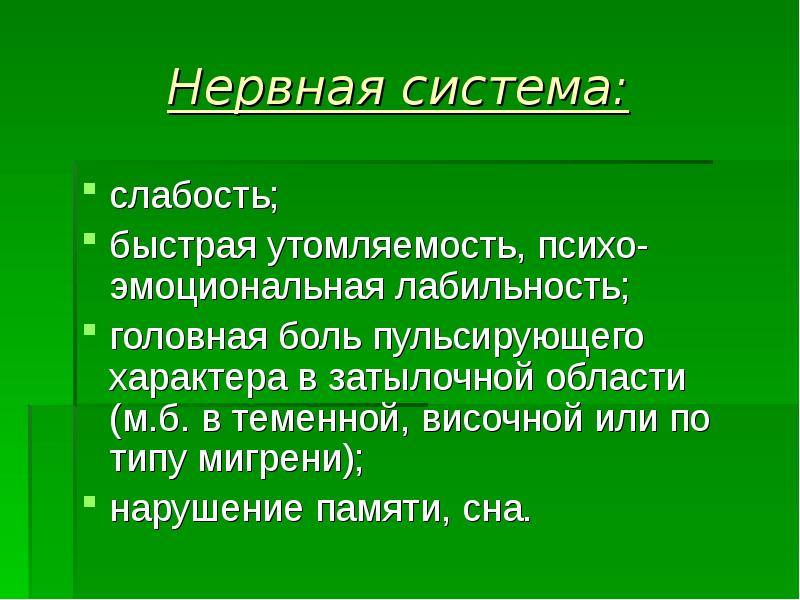 Нервная система:

- слабость;
- быстрая утомляемость, психо-эмоциональная лабильность;
- головная боль пульсирующего характера в затылочной области (м.б. в теменной, височной или по типу мигрени);
- нарушение памяти, сна.